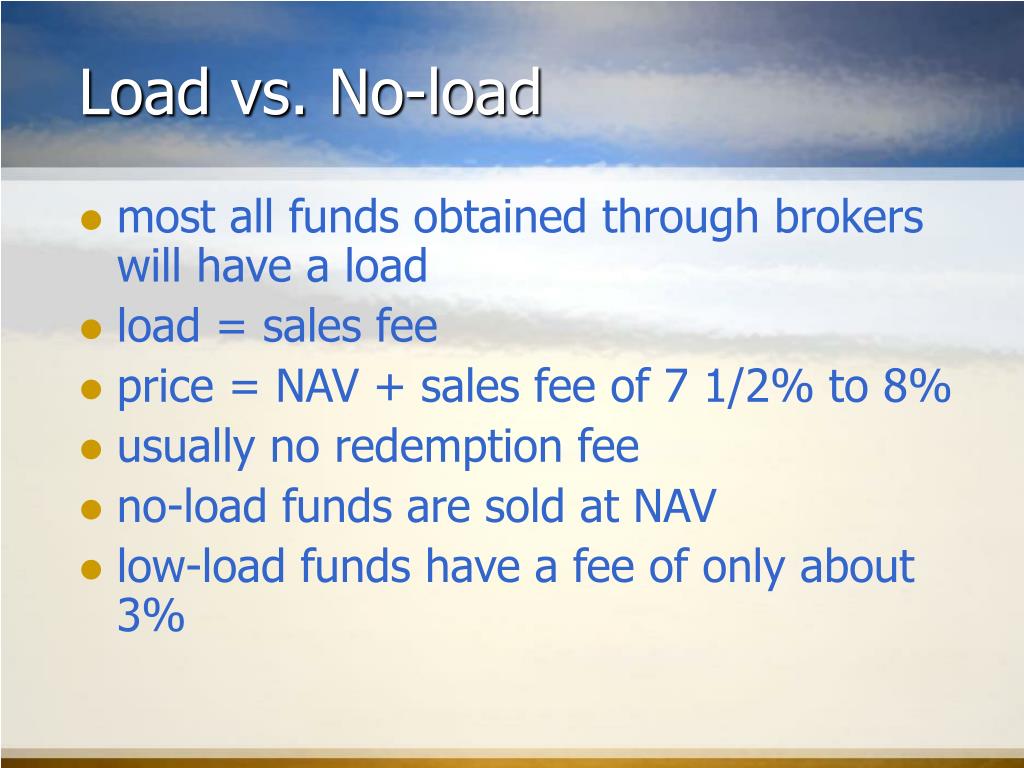 Load vs. No-load

- most all funds obtained through brokers will have a load
- load = sales fee
- price = NAV + sales fee of 7 1/2% to 8%
- usually no redemption fee
- no-load funds are sold at NAV
- low-load funds have a fee of only about 3%